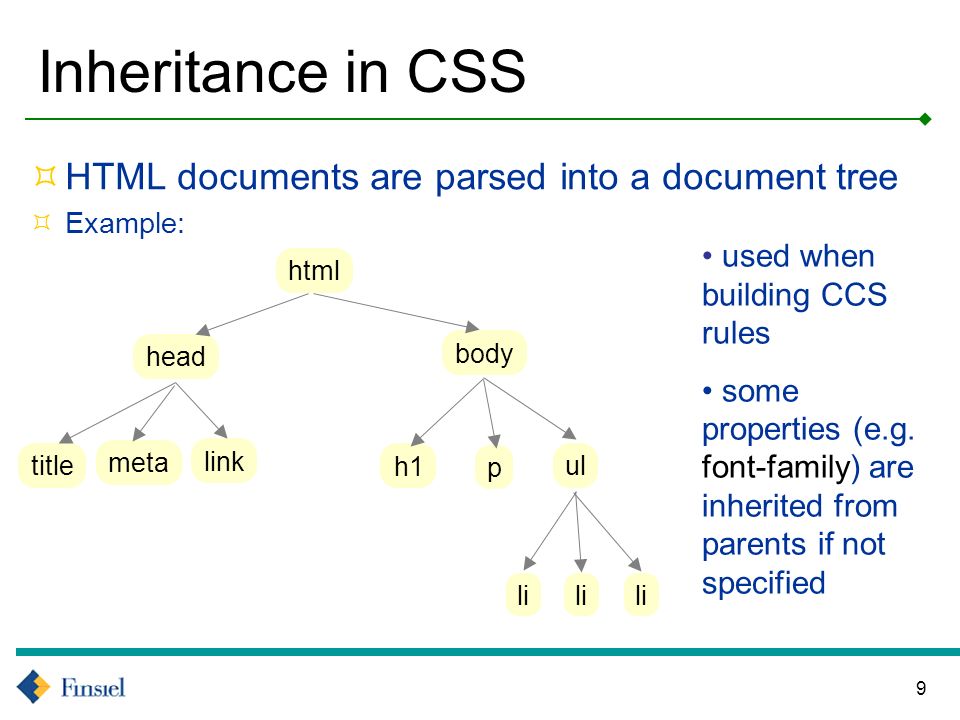 Inheritance in CSS

HTML documents are parsed into a document tree

Example:

html

head

body

title

meta

link

h1

p

ul

li

li

li

• used when building CCS rules

• some properties (e.g. font-family) are inherited from parents if not specified

Finsiel

9